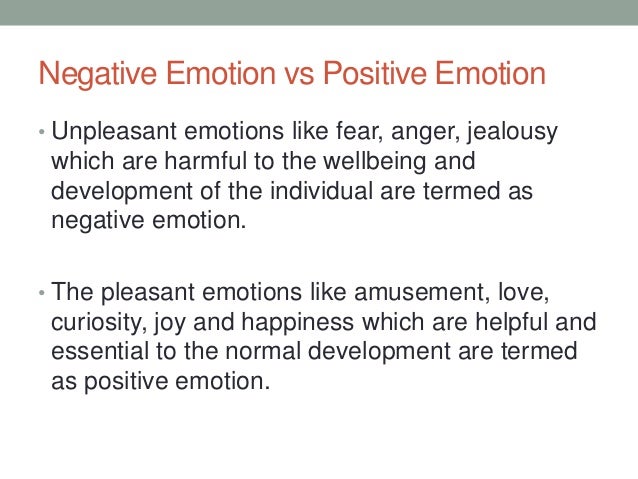 Negative Emotion vs Positive Emotion

• Unpleasant emotions like fear, anger, jealousy which are harmful to the wellbeing and development of the individual are termed as negative emotion.

• The pleasant emotions like amusement, love, curiosity, joy and happiness which are helpful and essential to the normal development are termed as positive emotion.